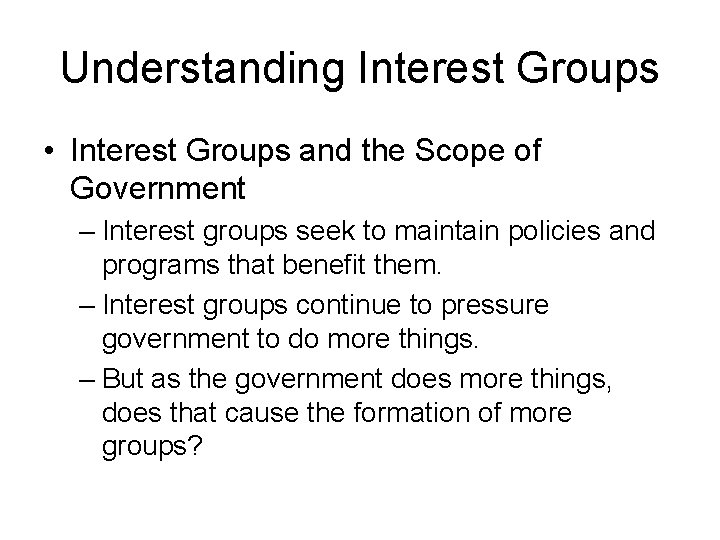 Understanding Interest Groups

• Interest Groups and the Scope of Government

– Interest groups seek to maintain policies and programs that benefit them.

– Interest groups continue to pressure government to do more things.

– But as the government does more things, does that cause the formation of more groups?